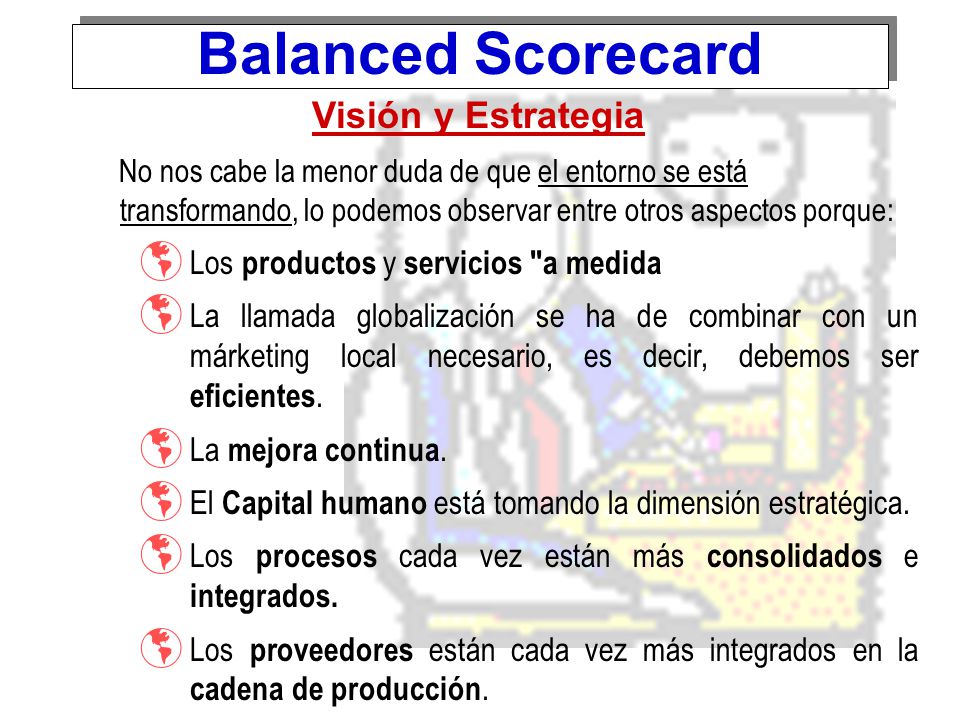 Balanced Scorecard

Visión y Estrategia

No nos cabe la menor duda de que el entorno se está transformando, lo podemos observar entre otros aspectos porque:

Los productos y servicios "a medida

La llamada globalización se ha de combinar con un márketing local necesario, es decir, debemos ser eficientes.

La mejora continua.

El Capital humano está tomando la dimensión estratégica.

Los procesos cada vez están más consolidados e integrados.

Los proveedores están cada vez más integrados en la cadena de producción.